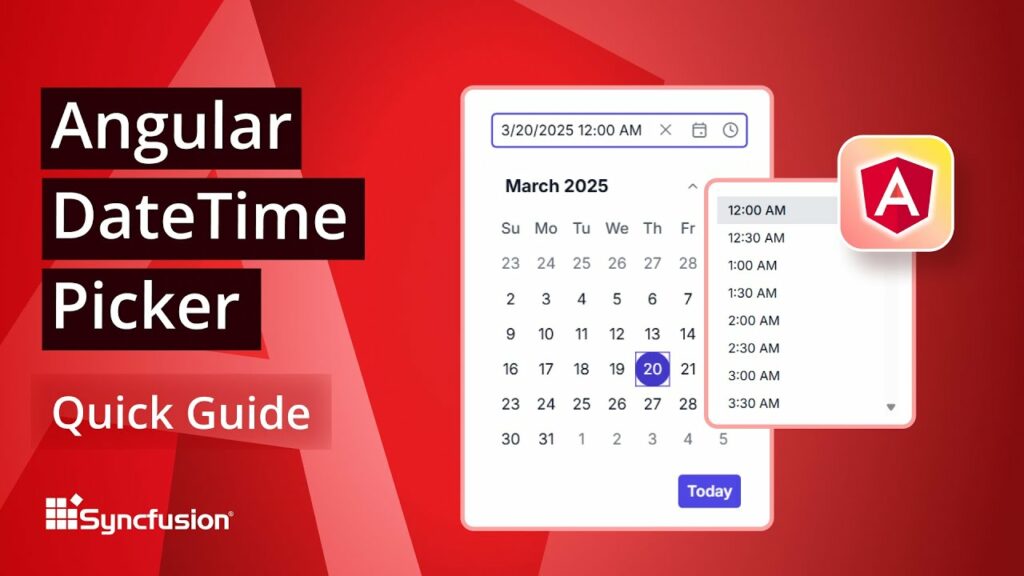 Angular DateTime Picker

Quick Guide

Syncfusion®

3/20/2025 12:00 AM

March 2025

| Su | Mo | Tu | We | Th | Fr |
|---|---|---|---|---|---|
| 23 | 24 | 25 | 26 | 27 | 28 |
| 2 | 3 | 4 | 5 | 6 | 7 |
| 9 | 10 | 11 | 12 | 13 | 14 |
| 16 | 17 | 18 | 19 | 20 | 21 |
| 23 | 24 | 25 | 26 | 27 | 28 |
| 30 | 31 | 1 | 2 | 3 | 4 | 5 |

Today

12:00 AM
12:30 AM
1:00 AM
1:30 AM
2:00 AM
2:30 AM
3:00 AM
3:30 AM

A